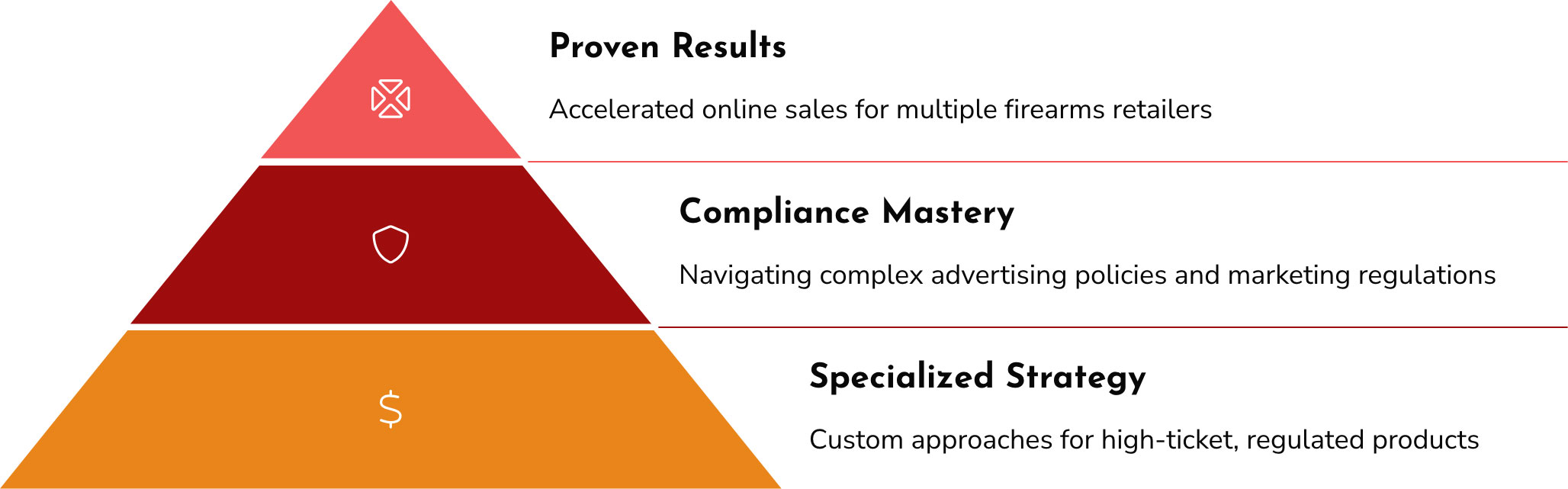 Proven Results

Accelerated online sales for multiple firearms retailers

Compliance Mastery

Navigating complex advertising policies and marketing regulations

$

Specialized Strategy

Custom approaches for high-ticket, regulated products